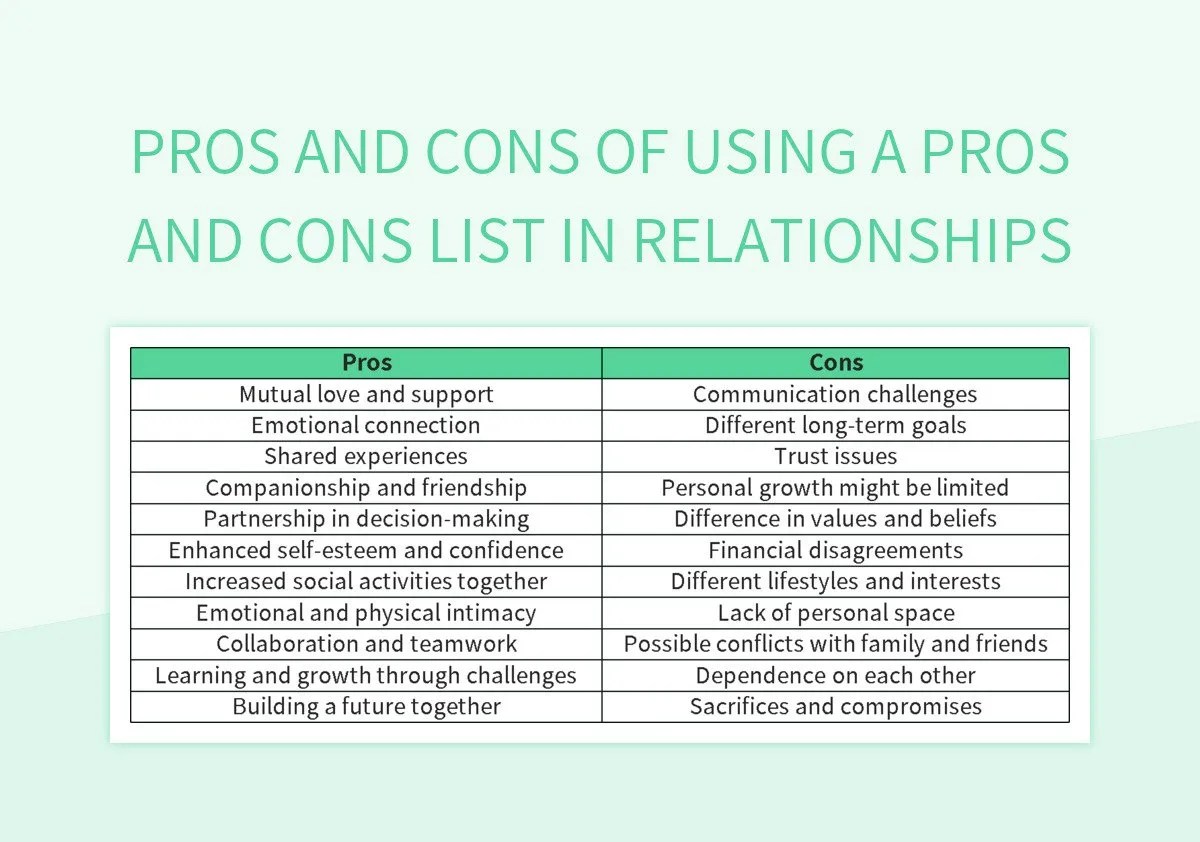 PROS AND CONS OF USING A PROS AND CONS LIST IN RELATIONSHIPS

| Pros | Cons |
|---|---|
| Mutual love and support | Communication challenges |
| Emotional connection | Different long-term goals |
| Shared experiences | Trust issues |
| Companionship and friendship | Personal growth might be limited |
| Partnership in decision-making | Difference in values and beliefs |
| Enhanced self-esteem and confidence | Financial disagreements |
| Increased social activities together | Different lifestyles and interests |
| Emotional and physical intimacy | Lack of personal space |
| Collaboration and teamwork | Possible conflicts with family and friends |
| Learning and growth through challenges | Dependence on each other |
| Building a future together | Sacrifices and compromises |